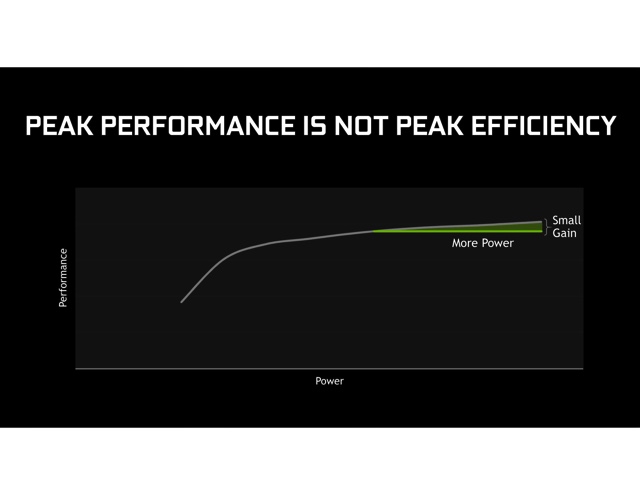 PEAK PERFORMANCE IS NOT PEAK EFFICIENCY

Performance

Small Gain

More Power

Power